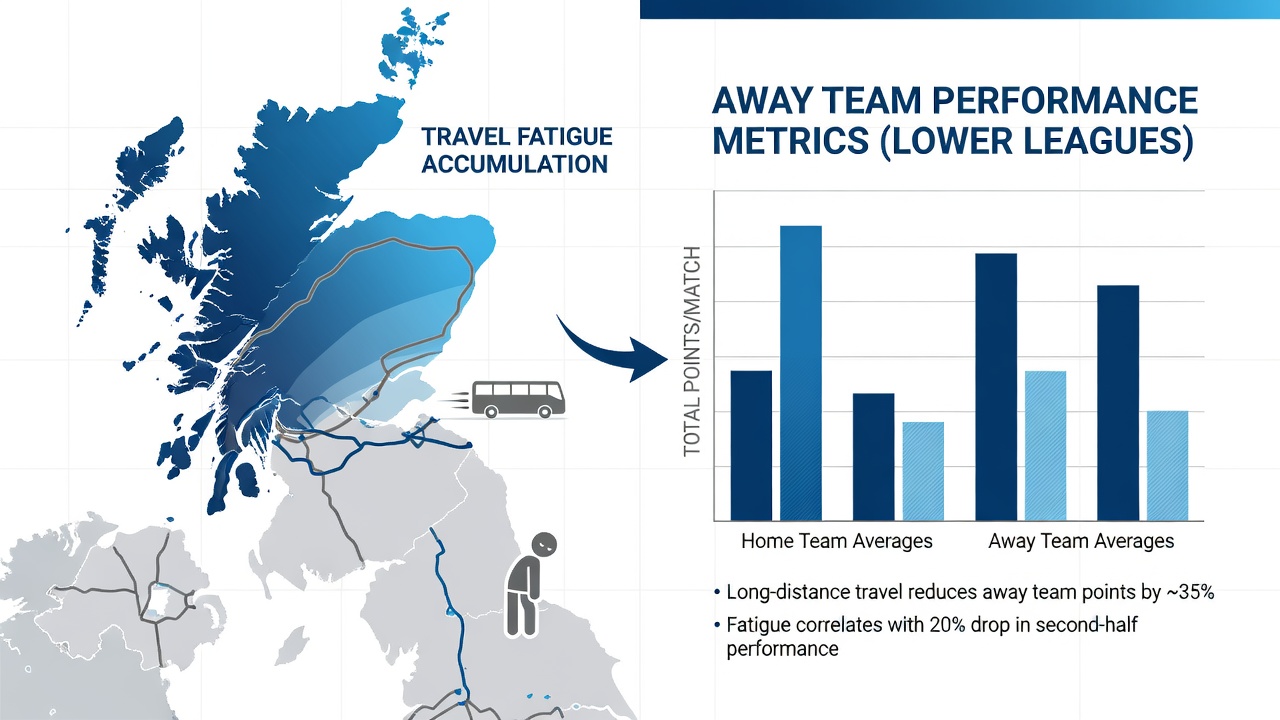 TRAVEL FATIGUE ACCUMULATION

AWAY TEAM PERFORMANCE METRICS (LOWER LEAGUES)

TOTAL POINTS/MATCH

Home Team Averages

Away Team Averages

• Long-distance travel reduces away team points by ~35%

• Fatigue correlates with 20% drop in second-half performance